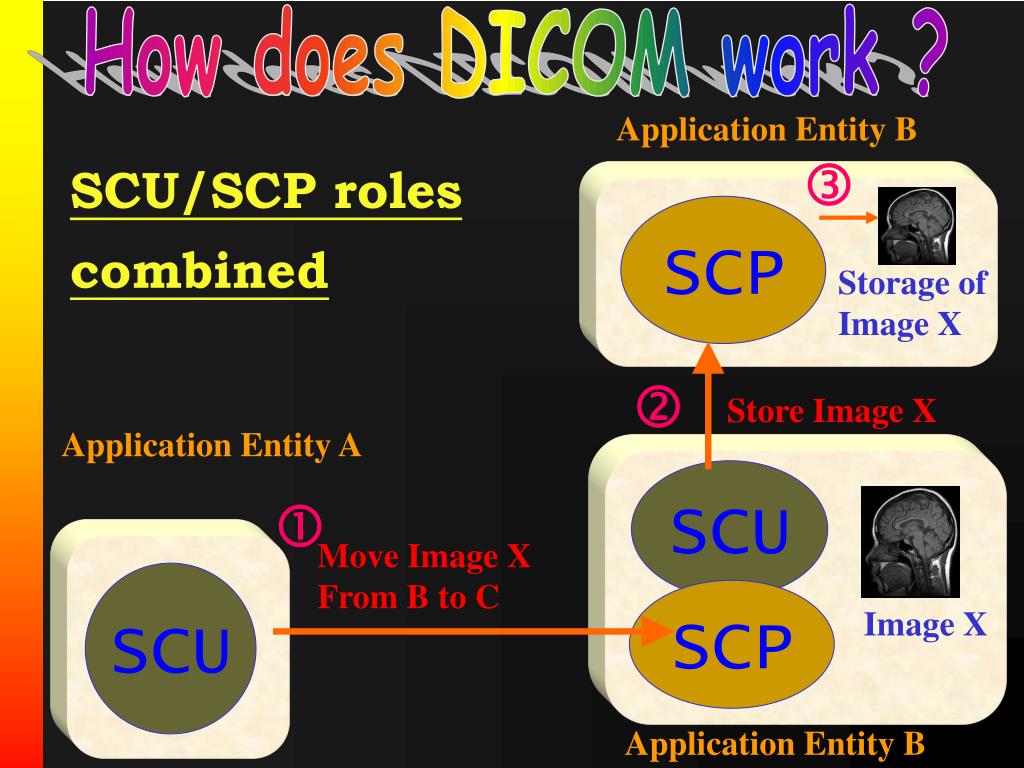 How does DICOM work ?

SCU/SCP roles combined

Application Entity B

③

SCP

Storage of Image X

②

Store Image X

Application Entity A

①

Move Image X From B to C

SCU

SCU

SCP

Image X

Application Entity B